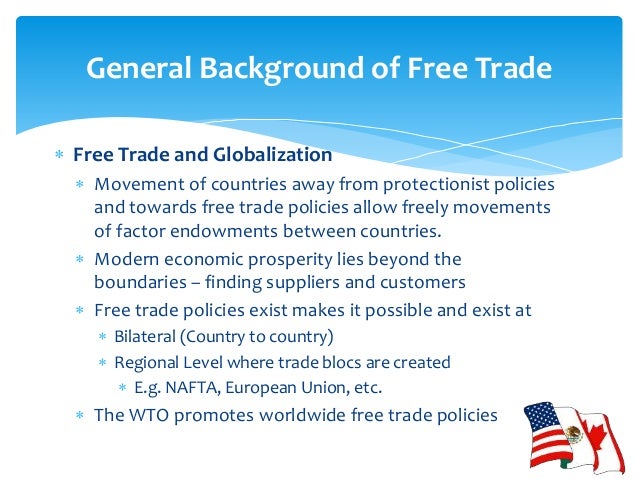 General Background of Free Trade

* Free Trade and Globalization
  * Movement of countries away from protectionist policies and towards free trade policies allow freely movements of factor endowments between countries.
  * Modern economic prosperity lies beyond the boundaries – finding suppliers and customers
  * Free trade policies exist makes it possible and exist at
    * Bilateral (Country to country)
    * Regional Level where trade blocs are created
      * E.g. NAFTA, European Union, etc.
  * The WTO promotes worldwide free trade policies